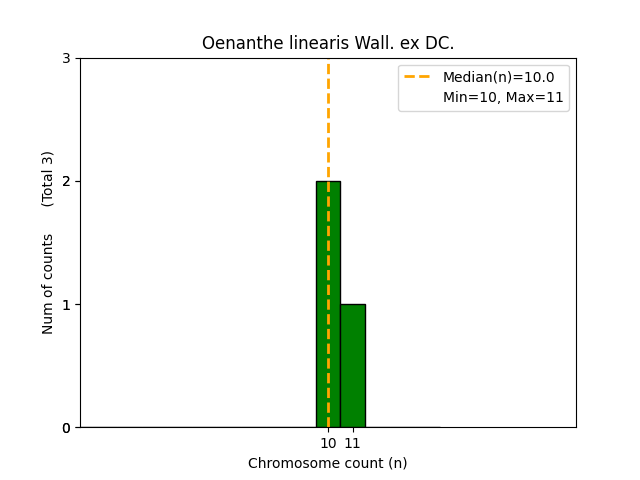 Oenanthe linearis Wall. ex DC.

Median(n)=10.0
Min=10, Max=11

Num of counts (Total 3)

3
2
1
0

10 11

Chromosome count (n)